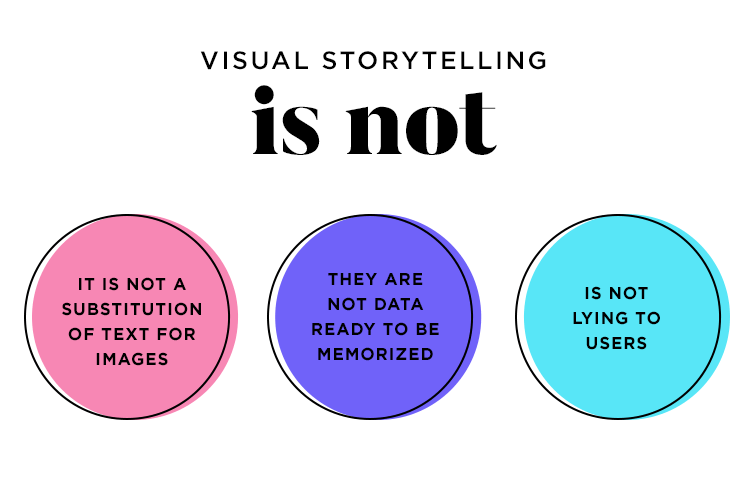 VISUAL STORYTELLING
is not

IT IS NOT A SUBSTITUTION OF TEXT FOR IMAGES

THEY ARE NOT DATA READY TO BE MEMORIZED

IS NOT LYING TO USERS